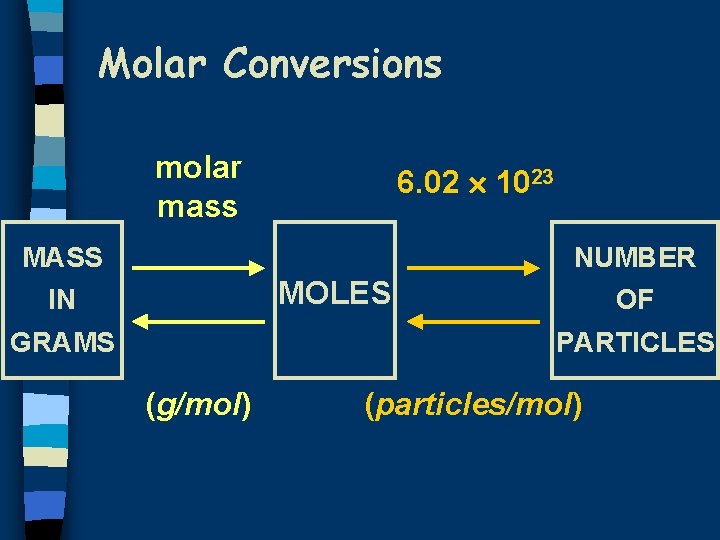 Molar Conversions

molar mass

$6.02 \times 10^{23}$

MASS IN GRAMS

MOLES

NUMBER OF PARTICLES

(g/mol)

(particles/mol)